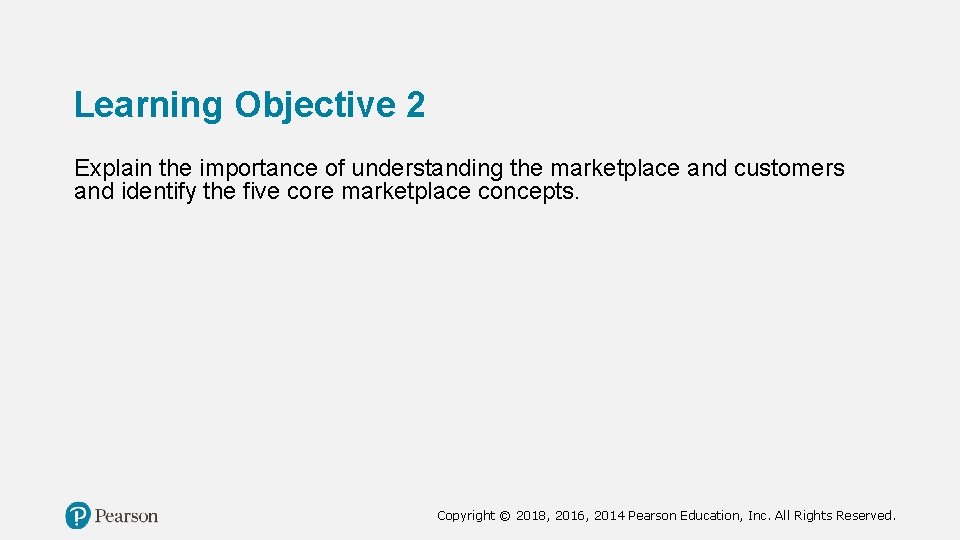 Learning Objective 2

Explain the importance of understanding the marketplace and customers and identify the five core marketplace concepts.

Pearson

Copyright © 2018, 2016, 2014 Pearson Education, Inc. All Rights Reserved.